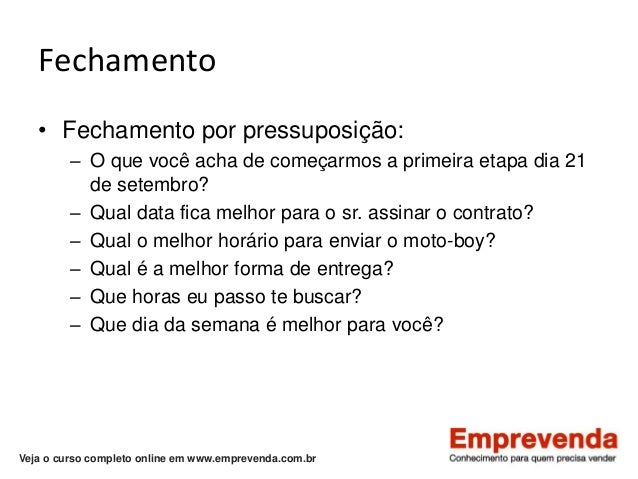 Fechamento

• Fechamento por pressuposição:
– O que você acha de começarmos a primeira etapa dia 21 de setembro?
– Qual data fica melhor para o sr. assinar o contrato?
– Qual o melhor horário para enviar o moto-boy?
– Qual é a melhor forma de entrega?
– Que horas eu passo te buscar?
– Que dia da semana é melhor para você?

Veja o curso completo online em www.emprevenda.com.br

Emprevenda
Conhecimento para quem precisa vender